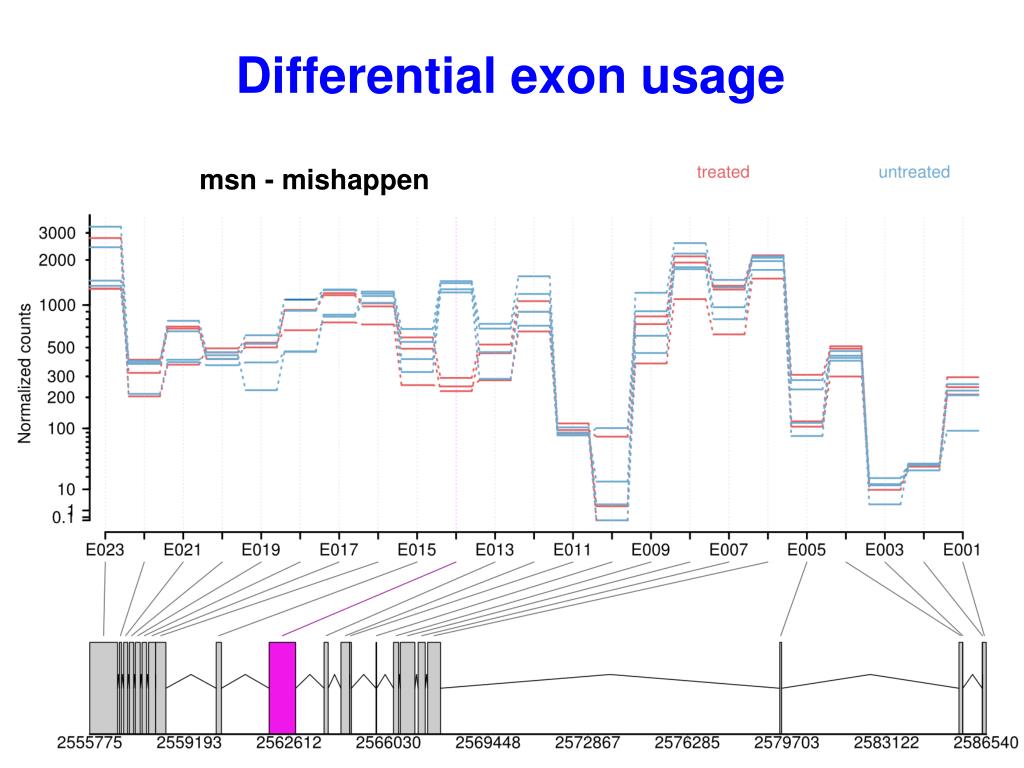 Differential exon usage

msn - mishappen

treated

untreated

Normalized counts

3000
2000
1000
500
300
200
100
10
1
0.1

E023 E021 E019 E017 E015 E013 E011 E009 E007 E005 E003 E001

2555775 2559193 2562612 2566030 2569448 2572867 2576285 2579703 2583122 2586540